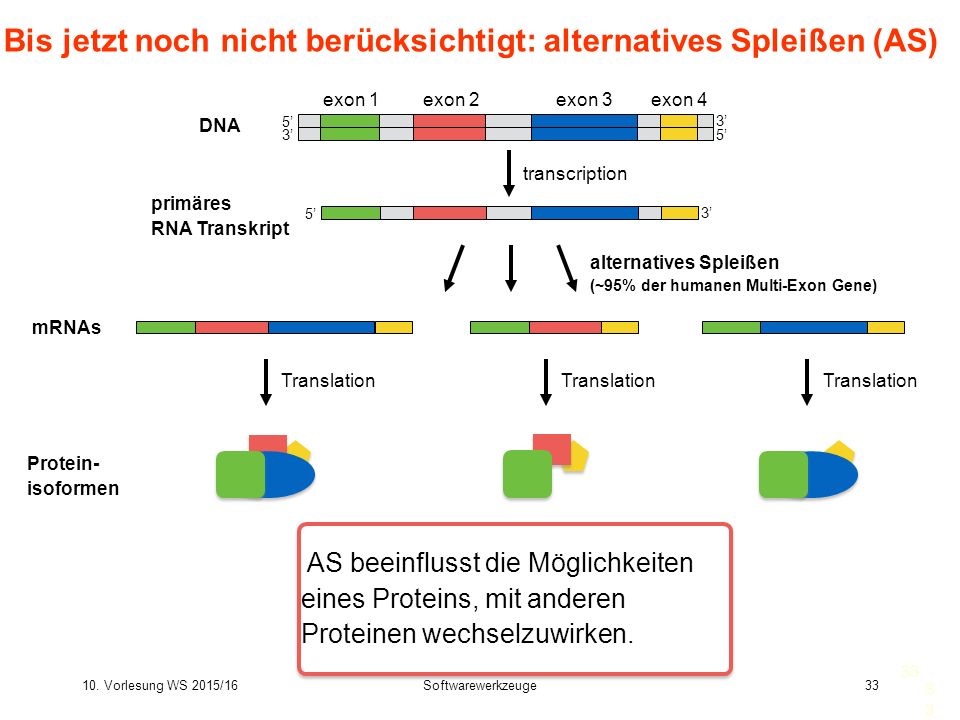 Bis jetzt noch nicht berücksichtigt: alternatives Spleißen (AS)

exon 1 exon 2 exon 3 exon 4

DNA 5' 3' 3' 5'

transcription

primäres RNA Transkript 5' 3'

alternatives Spleißen
(~95% der humanen Multi-Exon Gene)

mRNAs

Translation Translation Translation

Protein-isoformen

AS beeinflusst die Möglichkeiten eines Proteins, mit anderen Proteinen wechselzuwirken.

10. Vorlesung WS 2015/16 Softwarewerkzeuge 33